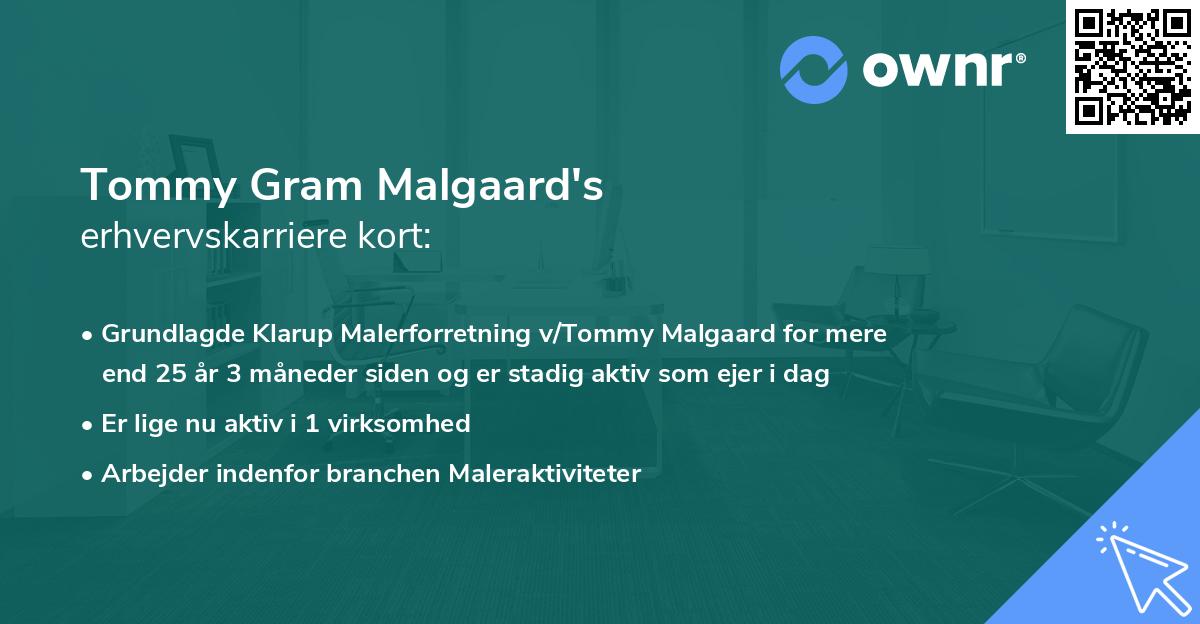 ownr®

Tommy Gram Malgaard's
erhvervskarriere kort:

• Grundlagde Klarup Malerforretning v/Tommy Malgaard for mere end 25 år 3 måneder siden og er stadig aktiv som ejer i dag
• Er lige nu aktiv i 1 virksomhed
• Arbejder indenfor branchen Maleraktiviteter